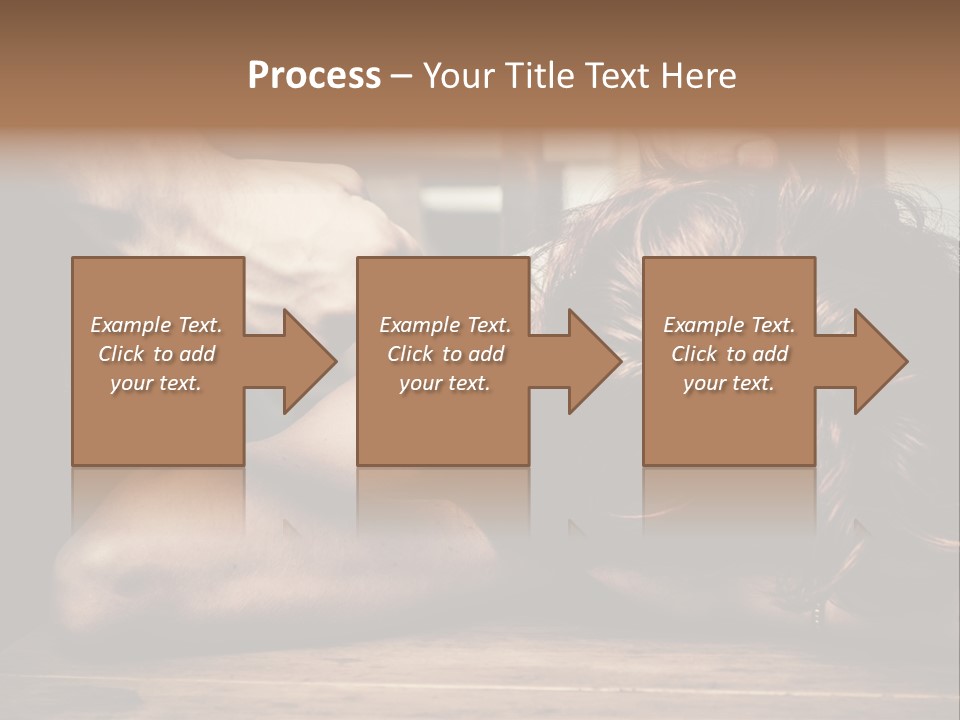 Process – Your Title Text Here

Example Text. Click to add your text.

Example Text. Click to add your text.

Example Text. Click to add your text.